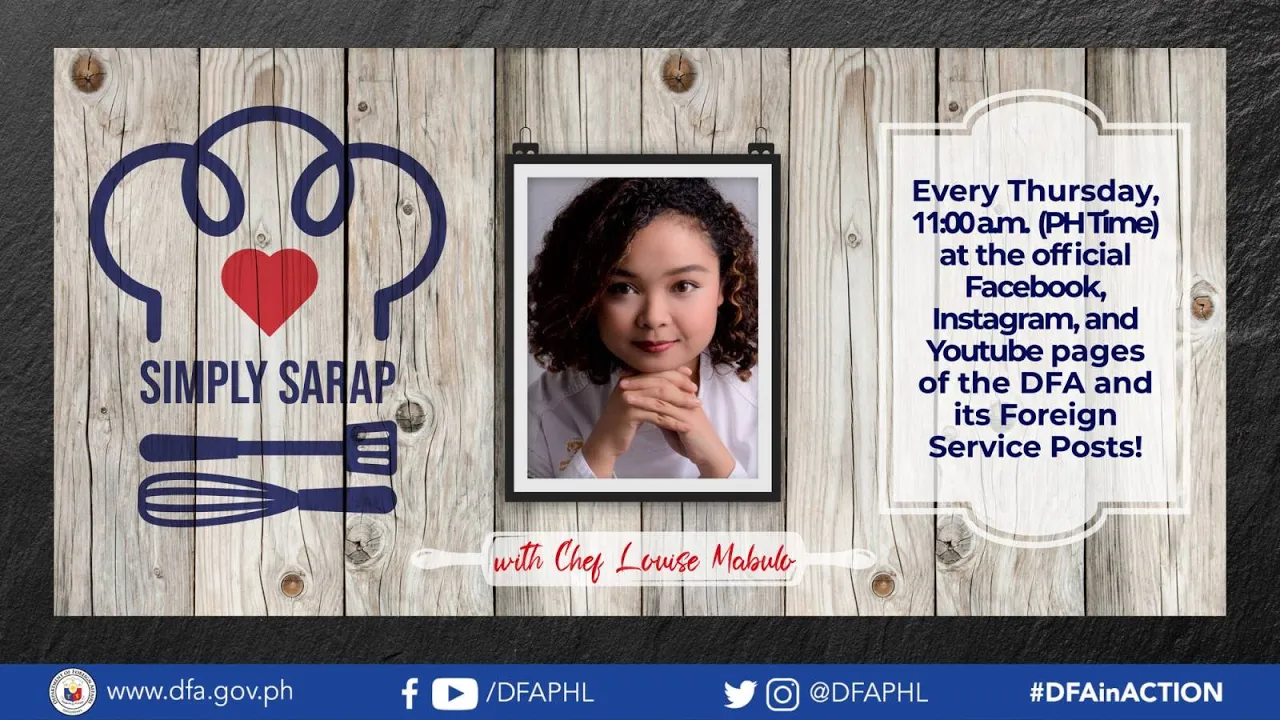 SIMPLY SARAP

with Chef Louise Mabulo

Every Thursday, 11:00 a.m. (PH Time) at the official Facebook, Instagram, and Youtube pages of the DFA and its Foreign Service Posts!

www.dfa.gov.ph /DFAPHL @DFAPHL #DFAinACTION